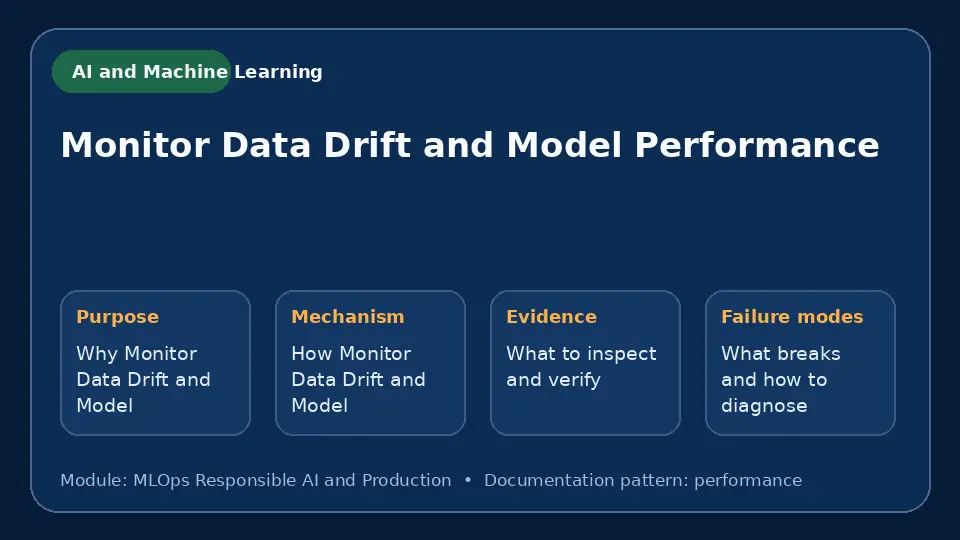 AI and Machine Learning

Monitor Data Drift and Model Performance

Purpose
Why Monitor Data Drift and Model

Mechanism
How Monitor Data Drift and Model

Evidence
What to inspect and verify

Failure modes
What breaks and how to diagnose

Module: MLOps Responsible AI and Production • Documentation pattern: performance